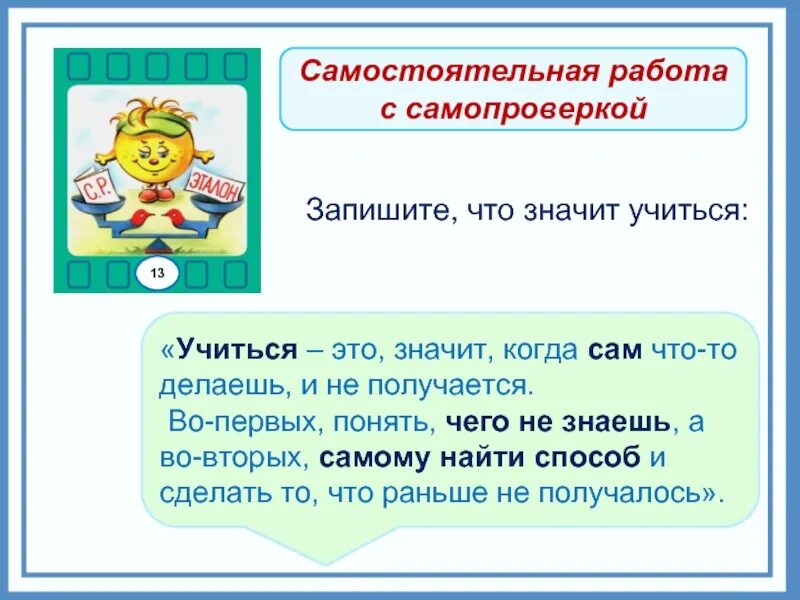 С.Р.

ЭТАЛОН

13

Самостоятельная работа с самопроверкой

Запишите, что значит учиться:

«Учиться – это, значит, когда сам что-то делаешь, и не получается.
Во-первых, понять, чего не знаешь, а во-вторых, самому найти способ и сделать то, что раньше не получалось».